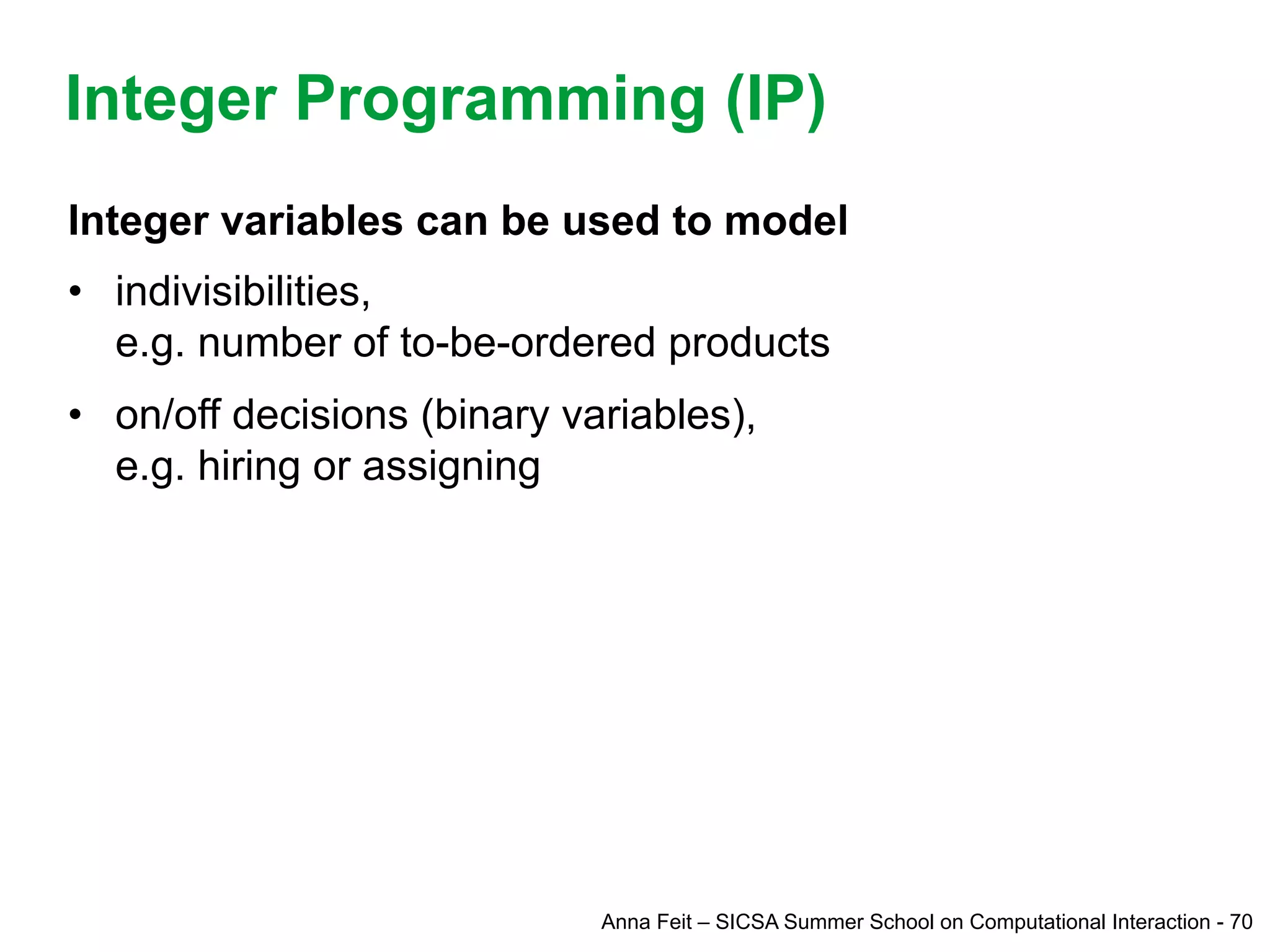 Integer Programming (IP)

Integer variables can be used to model

• indivisibilities,
e.g. number of to-be-ordered products

• on/off decisions (binary variables),
e.g. hiring or assigning

Anna Feit – SICSA Summer School on Computational Interaction - 70